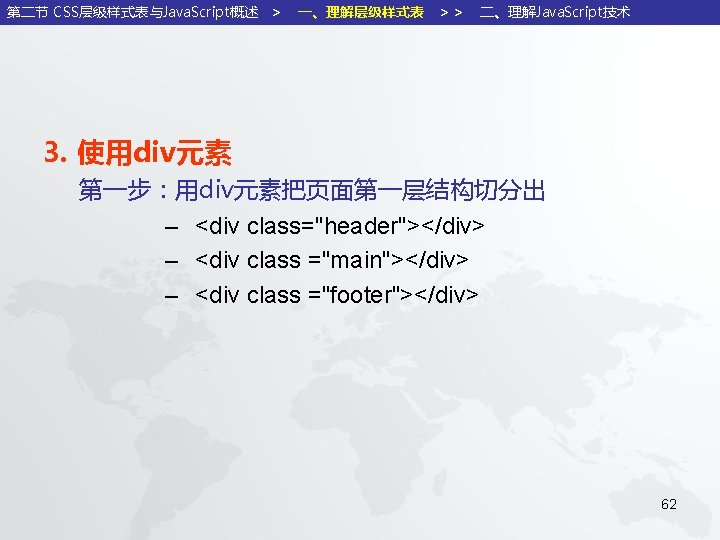 第二节 CSS层级样式表与JavaScript概述 > 一、理解层级样式表 > > 二、理解JavaScript技术

3. 使用div元素

第一步：用div元素把页面第一层结构切分出

– <div class="header"></div>
– <div class ="main"></div>
– <div class ="footer"></div>

62